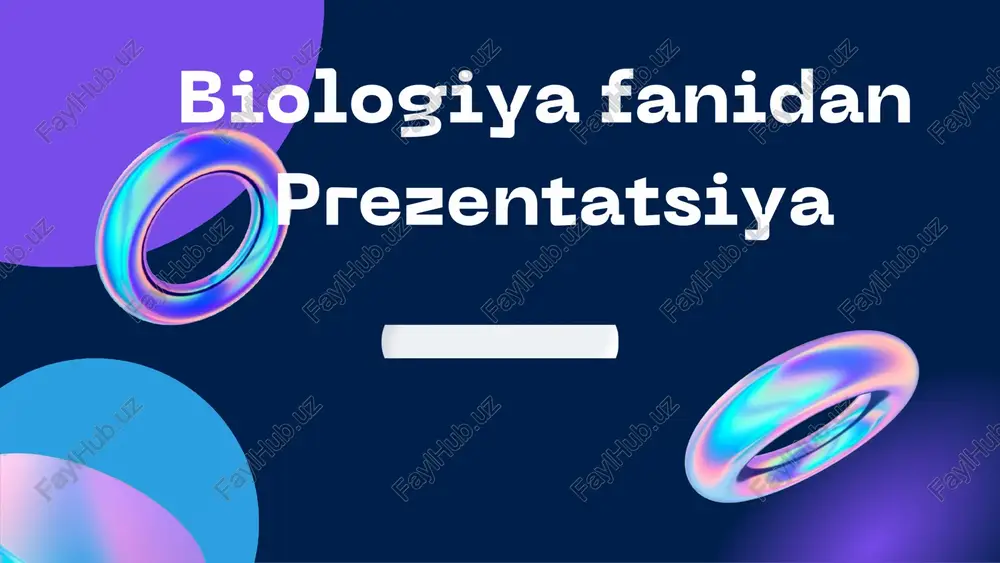 Biologiya fanidan Prezentatsiya

FaylHub.uz